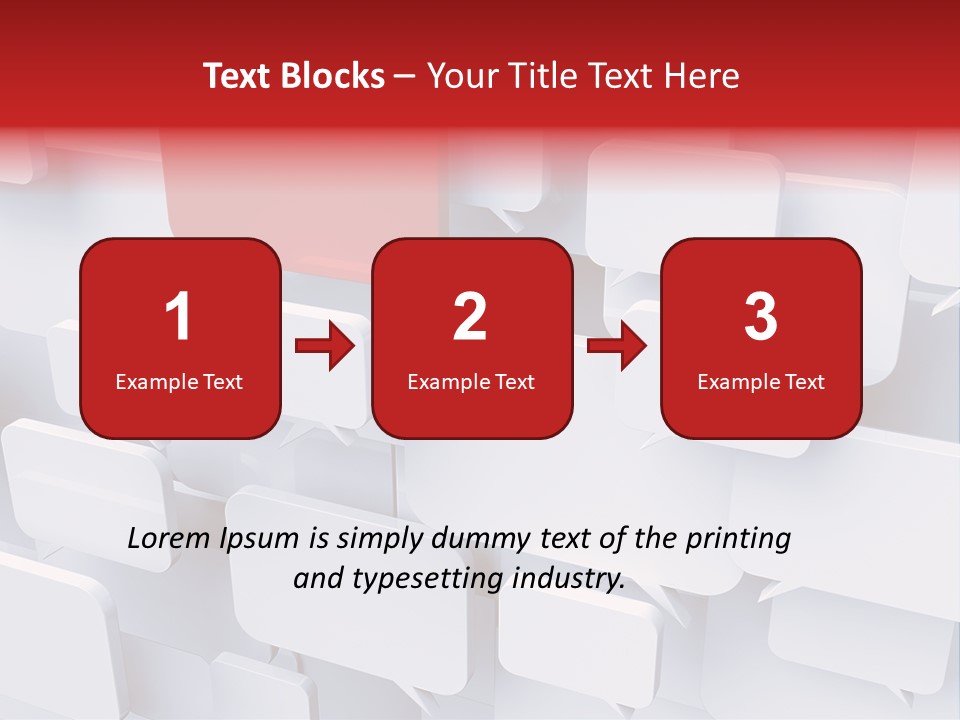 Text Blocks – Your Title Text Here

1
Example Text

2
Example Text

3
Example Text

Lorem Ipsum is simply dummy text of the printing and typesetting industry.